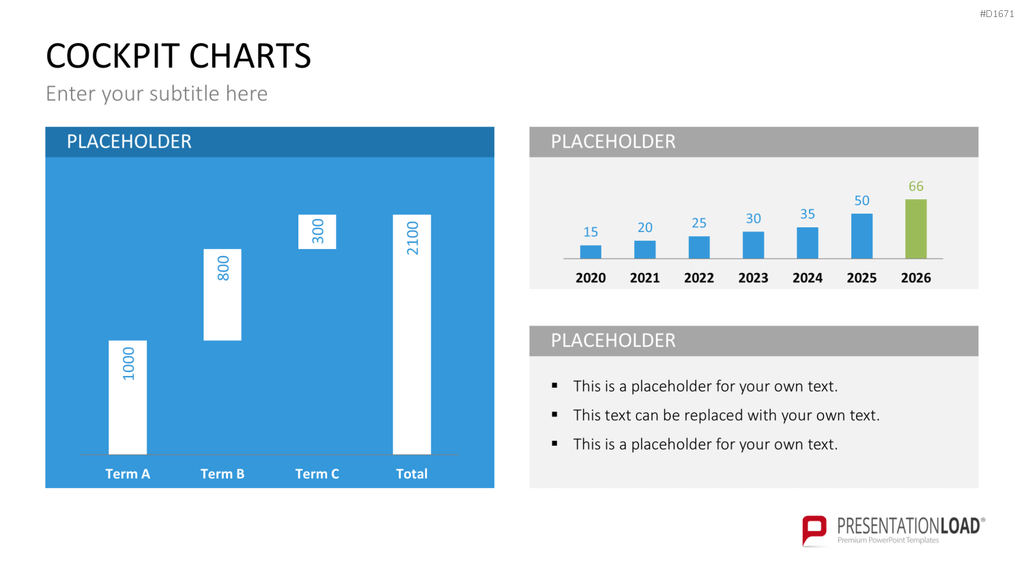 #D1671

COCKPIT CHARTS

Enter your subtitle here

PLACEHOLDER

1000
800
300
2100

Term A
Term B
Term C
Total

PLACEHOLDER

15
20
25
30
35
50
66

2020
2021
2022
2023
2024
2025
2026

PLACEHOLDER

▪ This is a placeholder for your own text.
▪ This text can be replaced with your own text.
▪ This is a placeholder for your own text.

PRESENTATIONLOAD®
Premium PowerPoint Templates